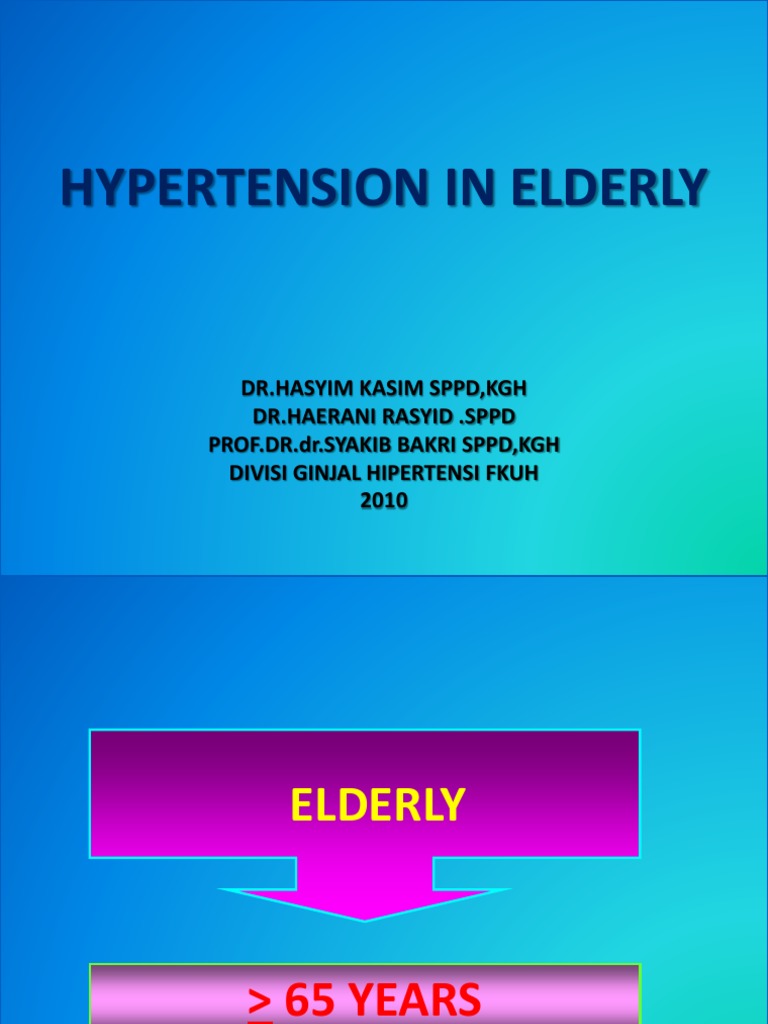 HYPERTENSION IN ELDERLY

DR.HASYIM KASIM SPPD,KGH
DR.HAERANI RASYID .SPPD
PROF.DR.dr.SYAKIB BAKRI SPPD,KGH
DIVISI GINJAL HIPERTENSI FKUH
2010

ELDERLY

$\geq$ 65 YEARS